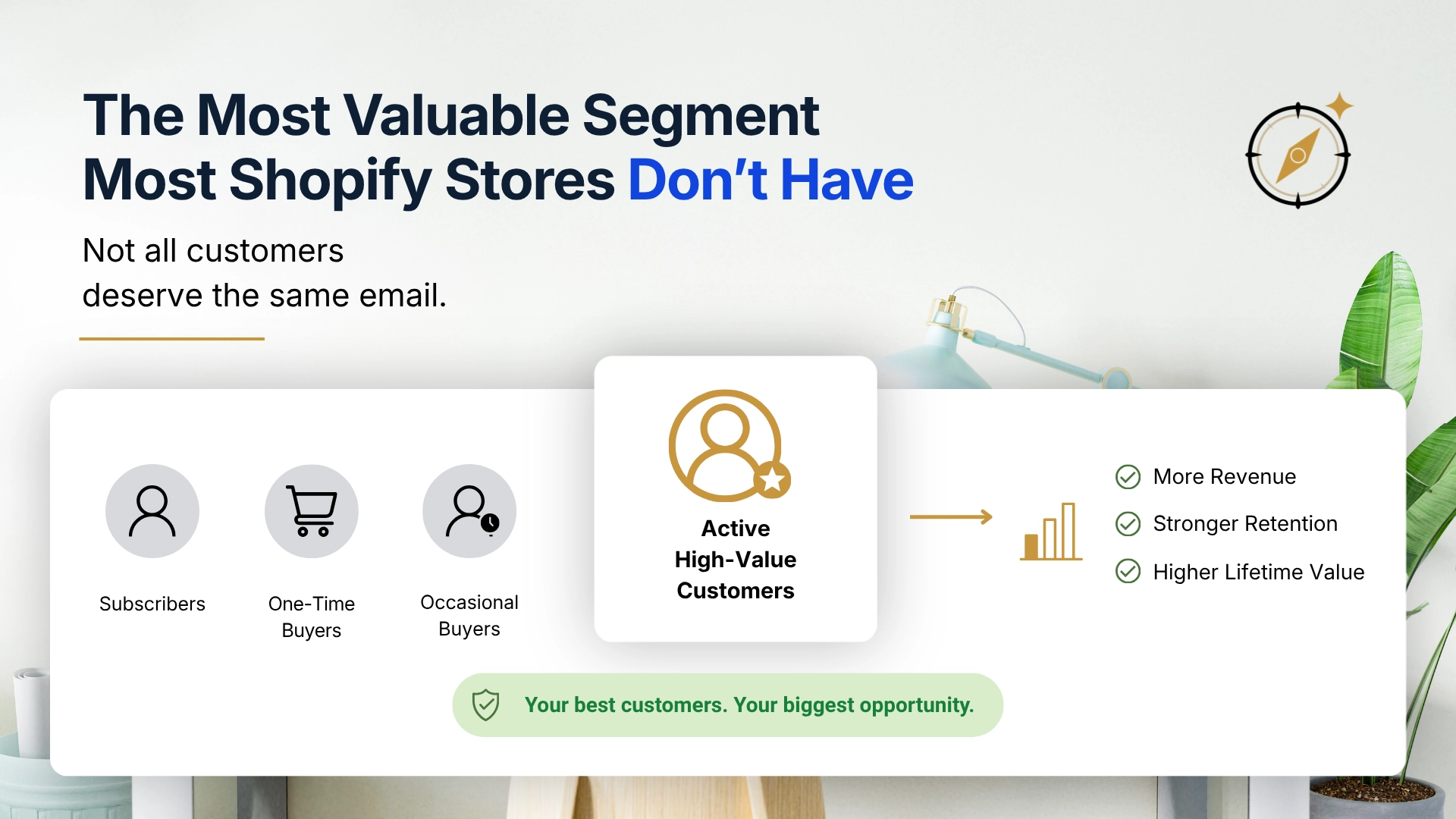 The Most Valuable Segment
Most Shopify Stores Don't Have

Not all customers
deserve the same email.

Subscribers

One-Time Buyers

Occasional Buyers

Active High-Value Customers

More Revenue

Stronger Retention

Higher Lifetime Value

Your best customers. Your biggest opportunity.